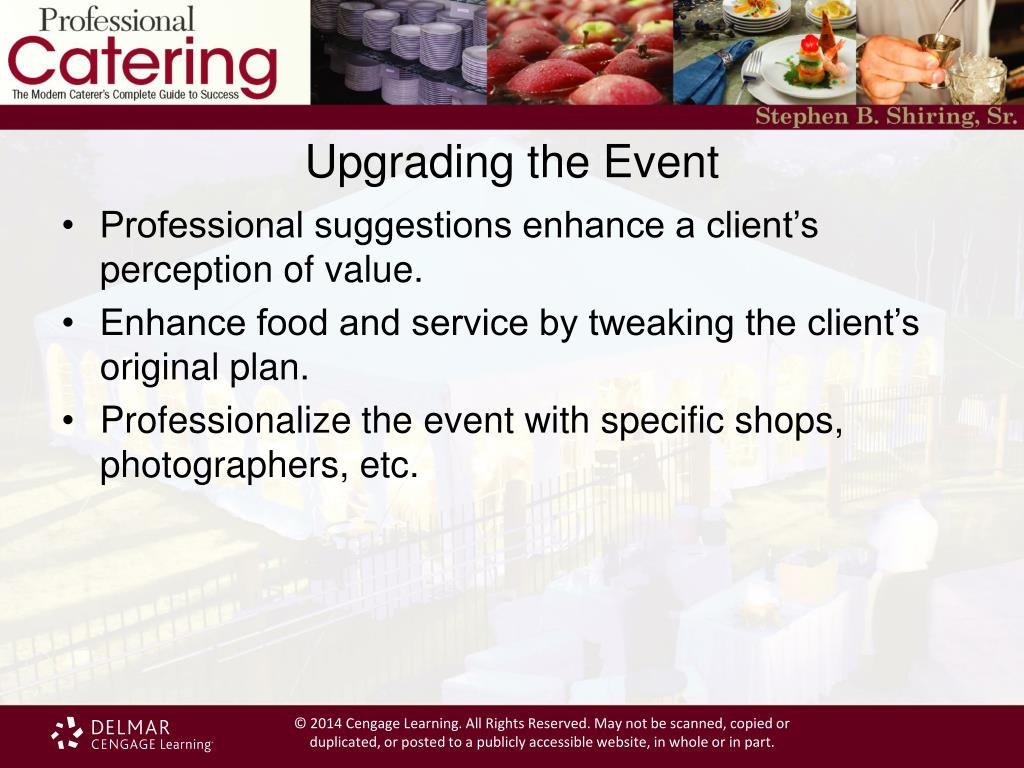 Professional Catering
The Modern Caterer's Complete Guide to Success
Stephen B. Shiring, Sr.

Upgrading the Event

• Professional suggestions enhance a client's perception of value.
• Enhance food and service by tweaking the client's original plan.
• Professionalize the event with specific shops, photographers, etc.

DELMAR
CENGAGE Learning

© 2014 Cengage Learning. All Rights Reserved. May not be scanned, copied or duplicated, or posted to a publicly accessible website, in whole or in part.